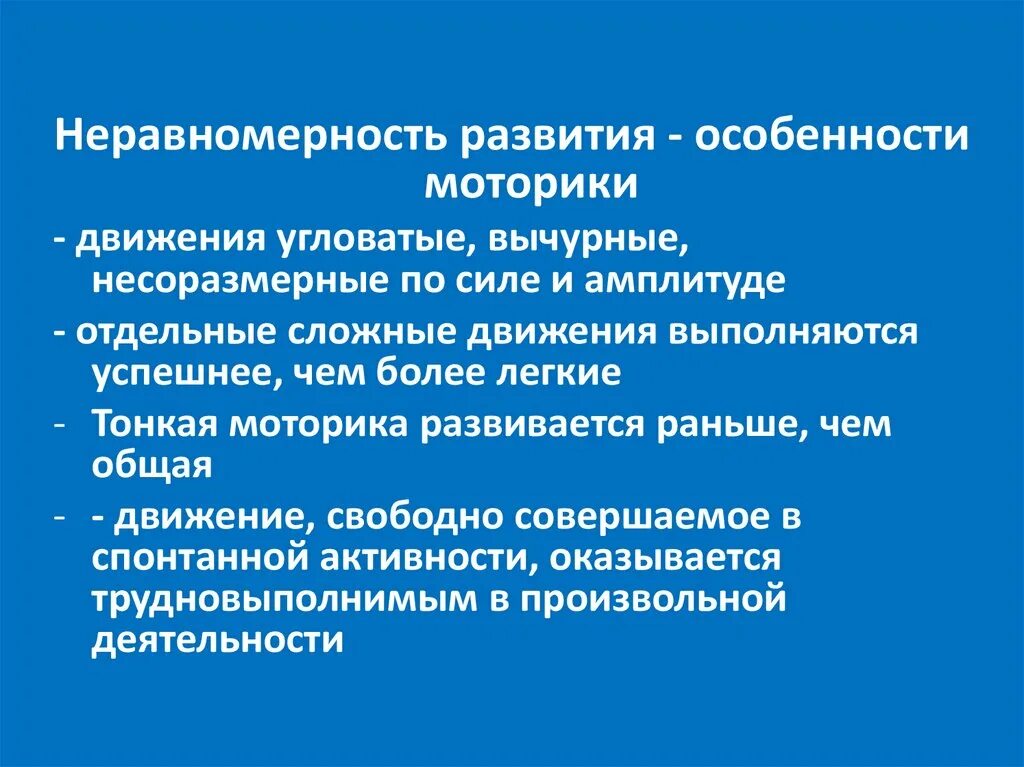 Неравномерность развития - особенности моторики

- движения угловатые, вычурные, несоразмерные по силе и амплитуде

- отдельные сложные движения выполняются успешнее, чем более легкие

- Тонкая моторика развивается раньше, чем общая

- - движение, свободно совершаемое в спонтанной активности, оказывается трудновыполнимым в произвольной деятельности